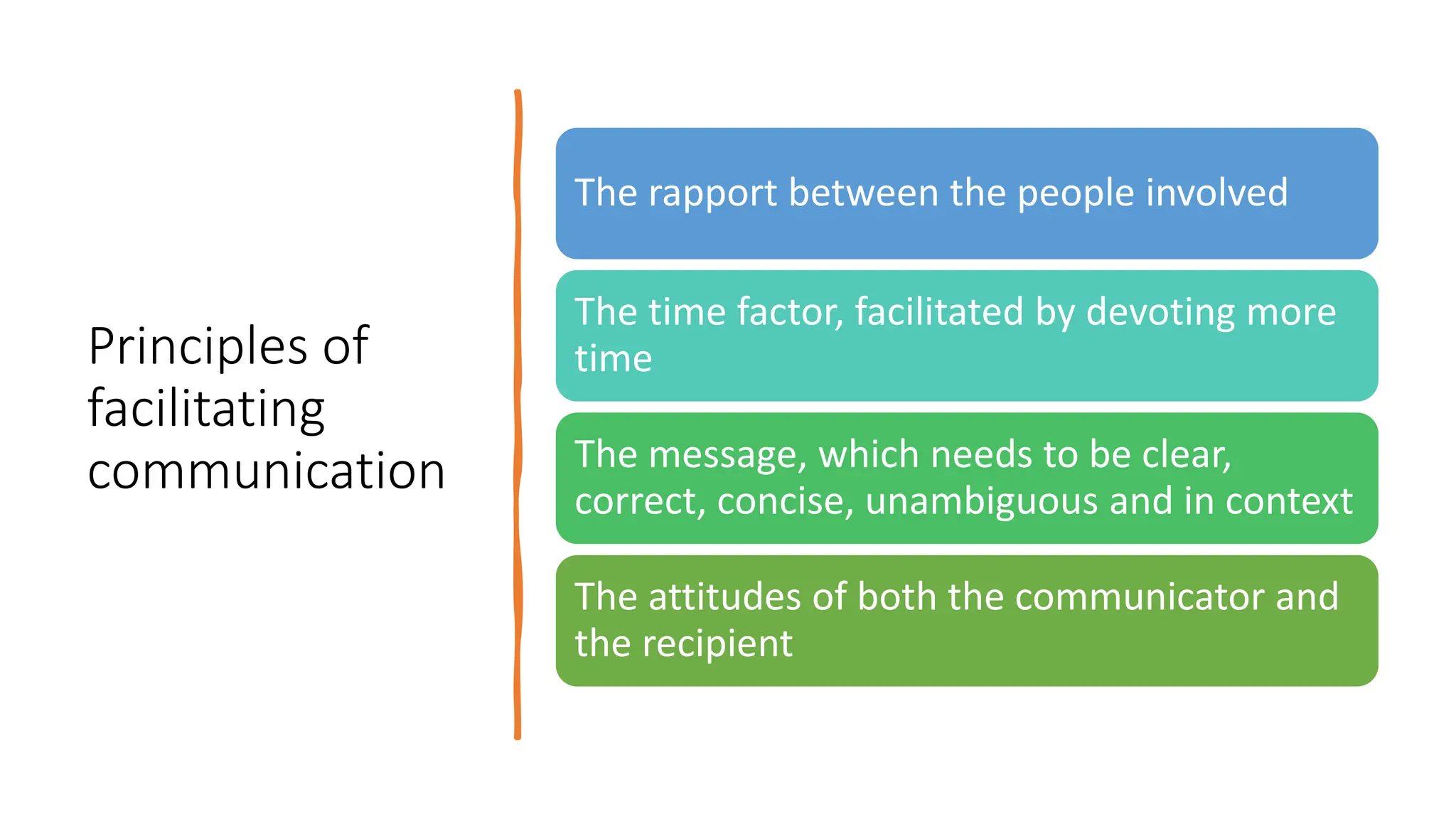 Principles of facilitating communication

The rapport between the people involved

The time factor, facilitated by devoting more time

The message, which needs to be clear, correct, concise, unambiguous and in context

The attitudes of both the communicator and the recipient